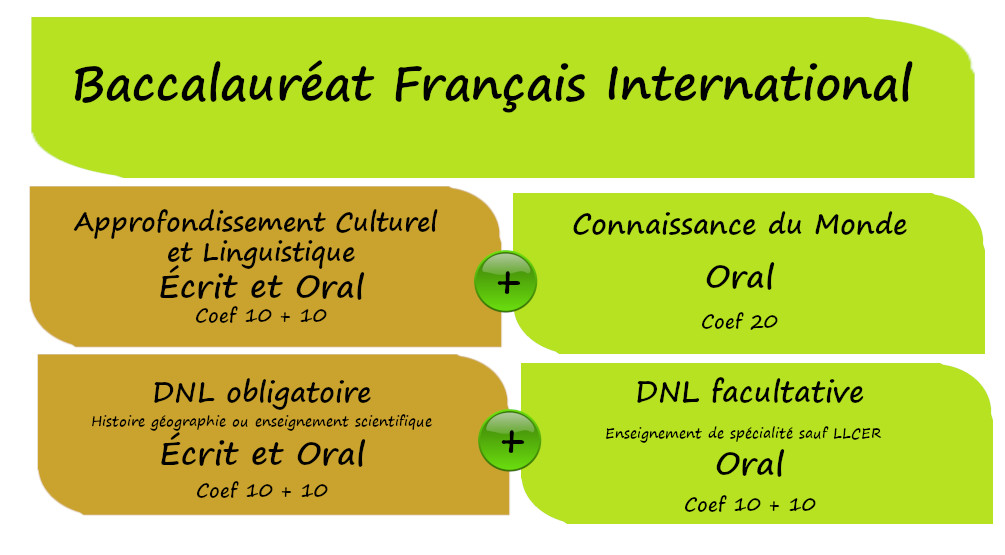 Baccalauréat Français International

Approfondissement Culturel et Linguistique
Écrit et Oral
Coef 10 + 10

+

Connaissance du Monde
Oral
Coef 20

DNL obligatoire
Histoire géographie ou enseignement scientifique
Écrit et Oral
Coef 10 + 10

+

DNL facultative
Enseignement de spécialité sauf LLCER
Oral
Coef 10 + 10